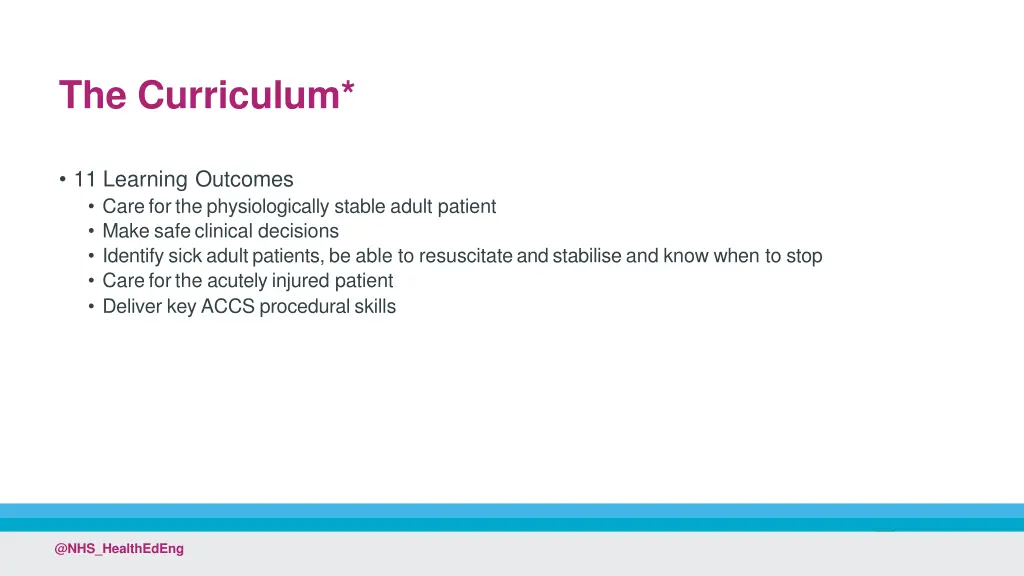 The Curriculum*

• 11 Learning Outcomes
• Care for the physiologically stable adult patient
• Make safe clinical decisions
• Identify sick adult patients, be able to resuscitate and stabilise and know when to stop
• Care for the acutely injured patient
• Deliver key ACCS procedural skills

@NHS_HealthEdEng